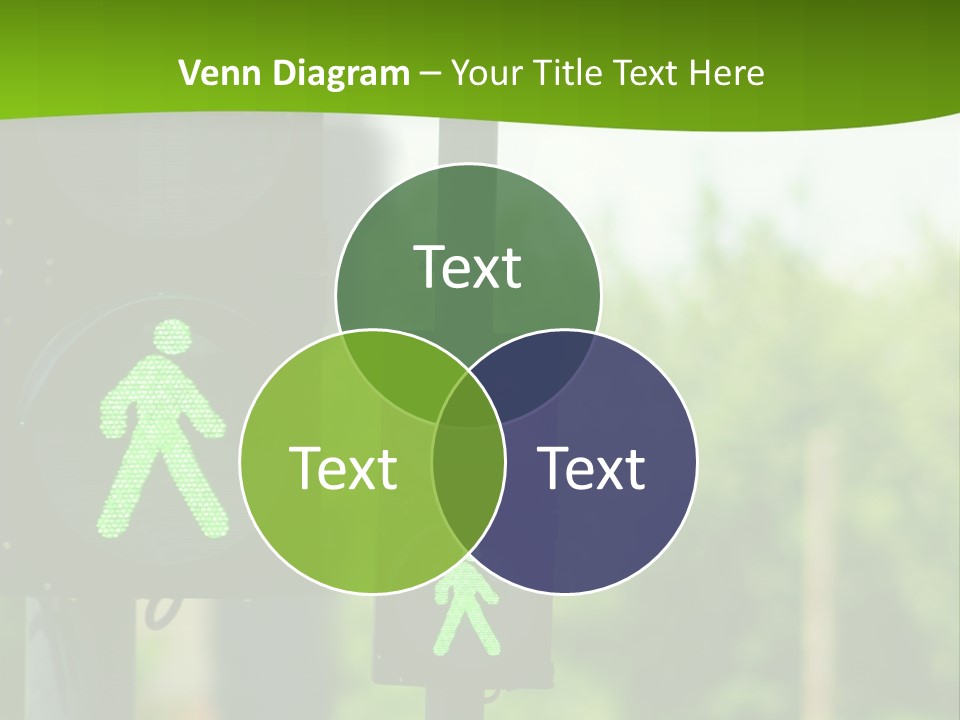 Venn Diagram – Your Title Text Here

Text

Text

Text